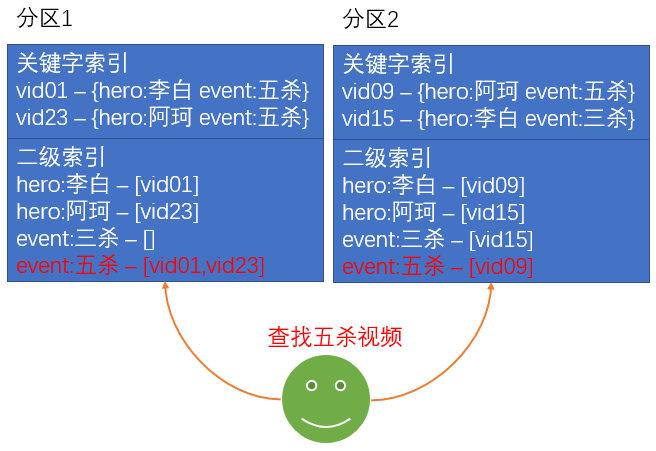 分区1

关键字索引
vid01 – {hero:李白 event:五杀}
vid23 – {hero:阿珂 event:五杀}

二级索引
hero:李白 – [vid01]
hero:阿珂 – [vid23]
event:三杀 – []
event:五杀 – [vid01,vid23]

分区2

关键字索引
vid09 – {hero:阿珂 event:五杀}
vid15 – {hero:李白 event:三杀}

二级索引
hero:李白 – [vid09]
hero:阿珂 – [vid15]
event:三杀 – [vid15]
event:五杀 – [vid09]

查找五杀视频